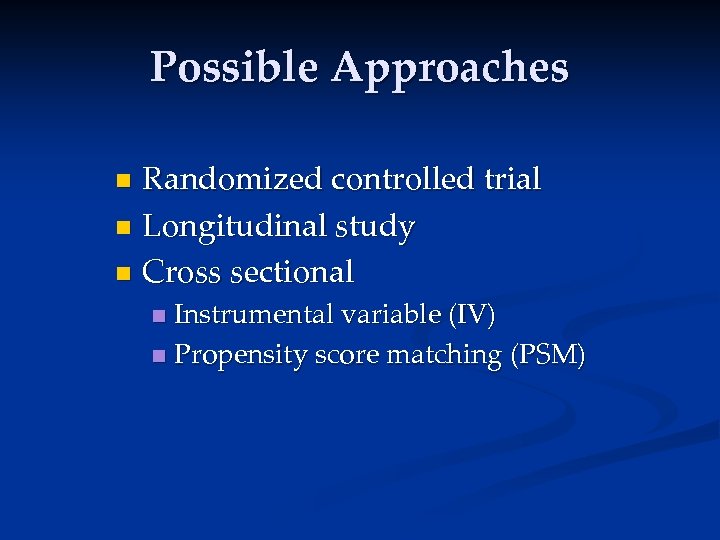 Possible Approaches

- Randomized controlled trial
- Longitudinal study
- Cross sectional
  - Instrumental variable (IV)
  - Propensity score matching (PSM)